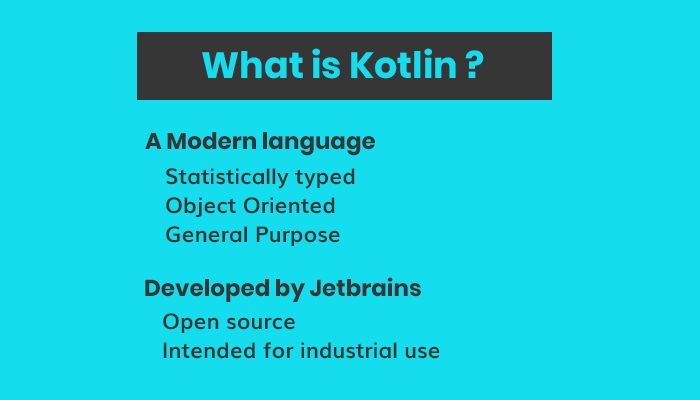 What is Kotlin ?

A Modern language

Statistically typed
Object Oriented
General Purpose

Developed by Jetbrains

Open source
Intended for industrial use